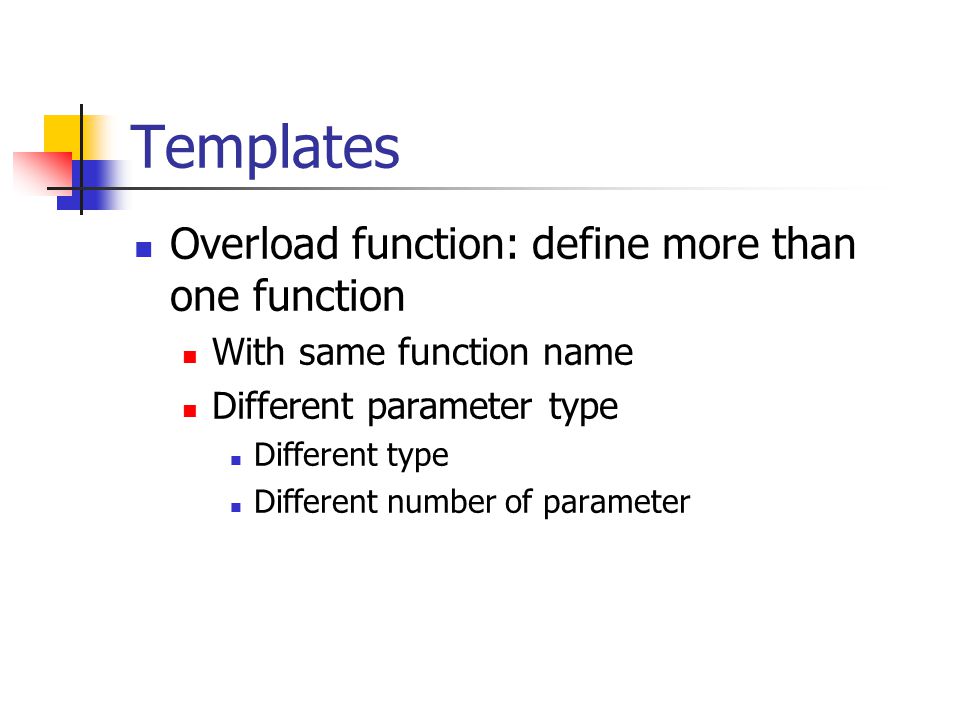 Templates

Overload function: define more than one function

With same function name

Different parameter type

Different type

Different number of parameter